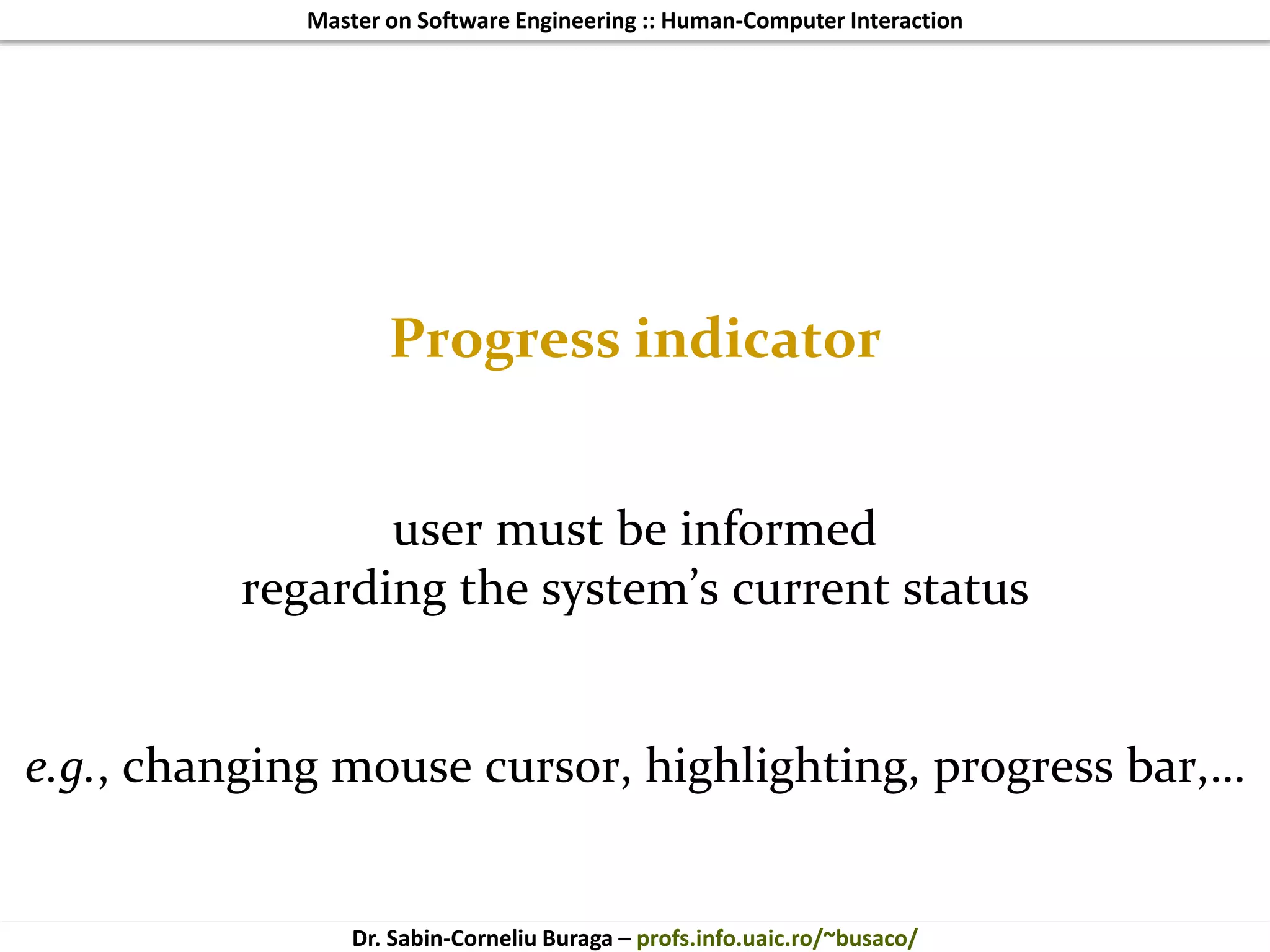 Master on Software Engineering :: Human-Computer Interaction

Progress indicator

user must be informed regarding the system's current status

e.g., changing mouse cursor, highlighting, progress bar,...

Dr. Sabin-Corneliu Buraga – profs.info.uaic.ro/~busaco/